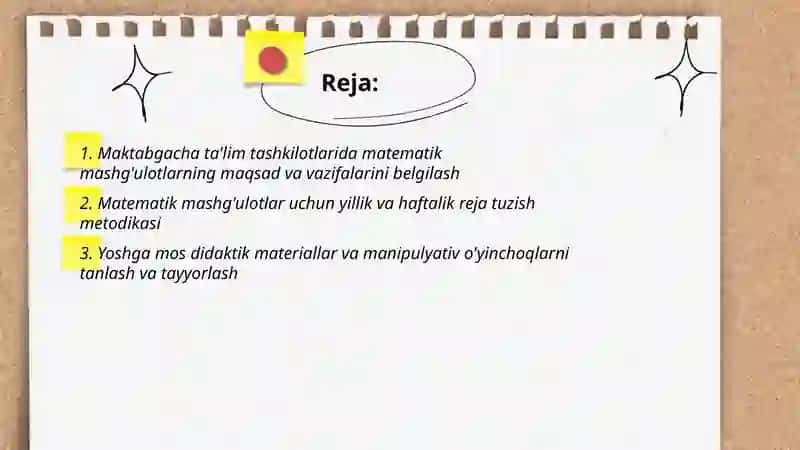 Reja:

1. Maktabgacha ta'lim tashkilotlarida matematik mashg'ulotlarning maqsad va vazifalarini belgilash

2. Matematik mashg'ulotlar uchun yillik va haftalik reja tuzish metodikasi

3. Yoshga mos didaktik materiallar va manipulyativ o'yinchoqlarni tanlash va tayyorlash